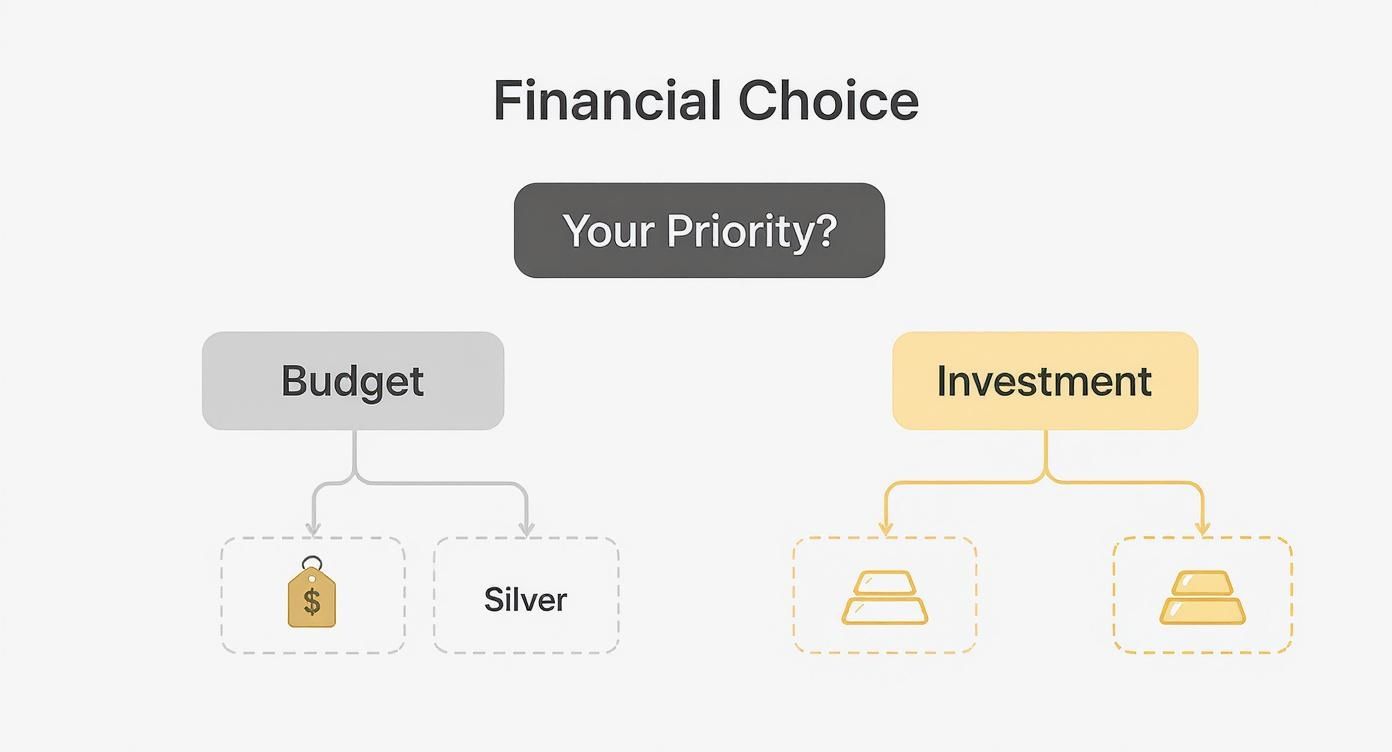 Financial Choice

Your Priority?

Budget

Investment

$

Silver